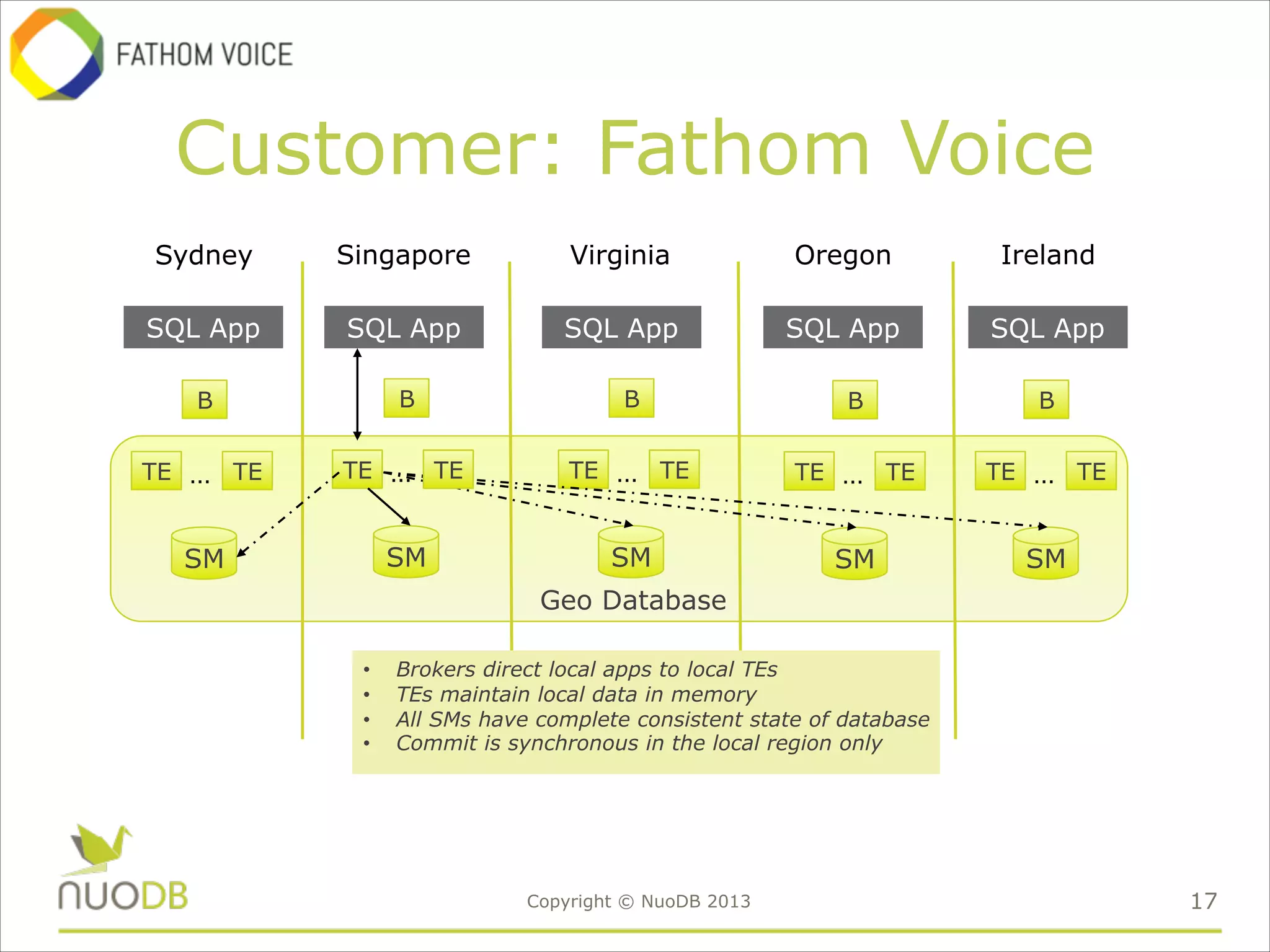 FATHOM VOICE

Customer: Fathom Voice

Sydney

Singapore

Virginia

Oregon

Ireland

SQL App

SQL App

SQL App

SQL App

SQL App

B

B

B

B

B

TE … TE

TE … TE

TE … TE

TE … TE

TE … TE

SM

SM

SM

SM

SM

Geo Database

• Brokers direct local apps to local TEs
• TEs maintain local data in memory
• All SMs have complete consistent state of database
• Commit is synchronous in the local region only

NUODB

Copyright © NuoDB 2013

17